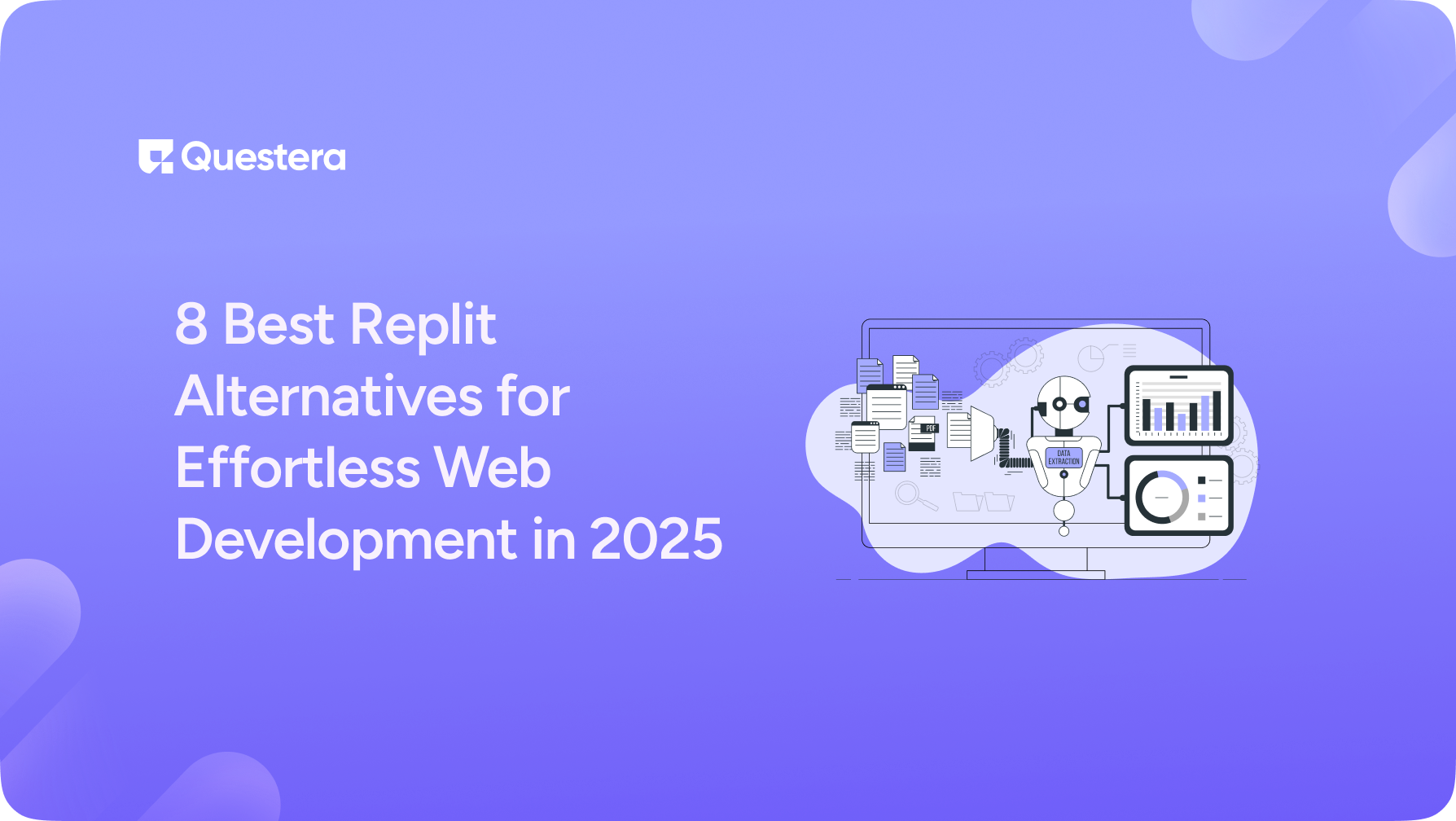 Questera

8 Best Replit Alternatives for Effortless Web Development in 2025

PDF

DATA EXTRACTION